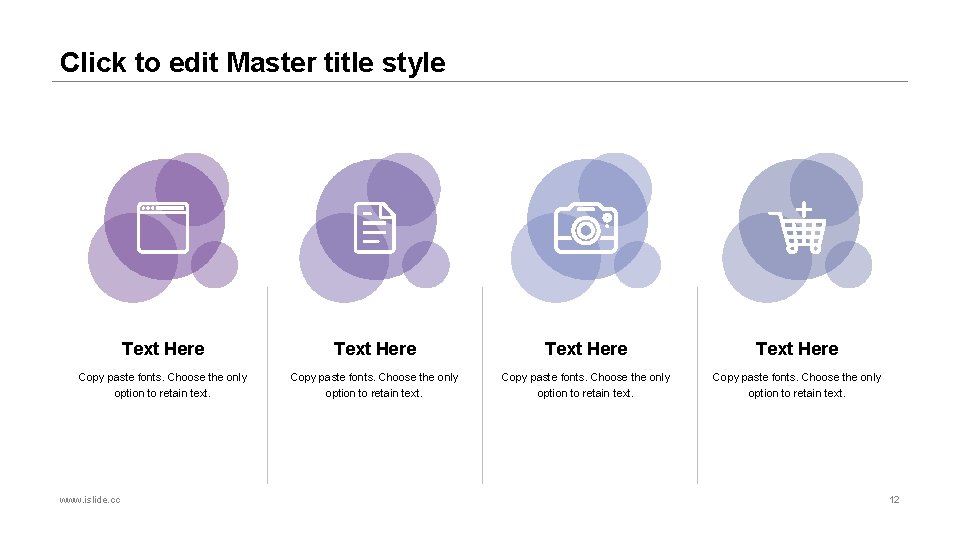 Click to edit Master title style

Text Here

Copy paste fonts. Choose the only option to retain text.

Text Here

Copy paste fonts. Choose the only option to retain text.

Text Here

Copy paste fonts. Choose the only option to retain text.

Text Here

Copy paste fonts. Choose the only option to retain text.

www.islide.cc

12